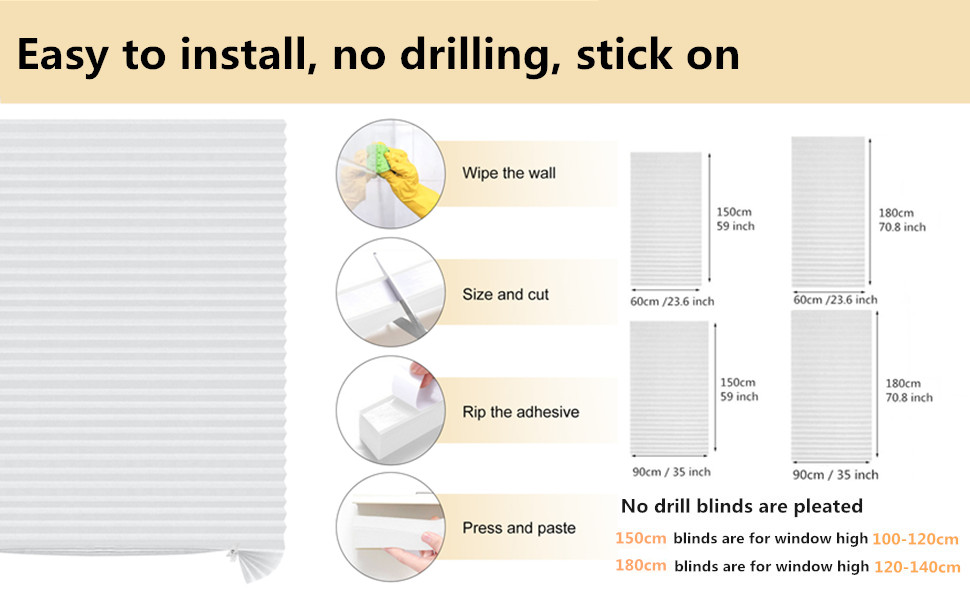 Easy to install, no drilling, stick on

Wipe the wall

Size and cut

Rip the adhesive

Press and paste

150cm
59 inch

60cm /23.6 inch

180cm
70.8 inch

60cm /23.6 inch

150cm
59 inch

90cm / 35 inch

180cm
70.8 inch

90cm / 35 inch

No drill blinds are pleated

150cm blinds are for window high 100-120cm

180cm blinds are for window high 120-140cm